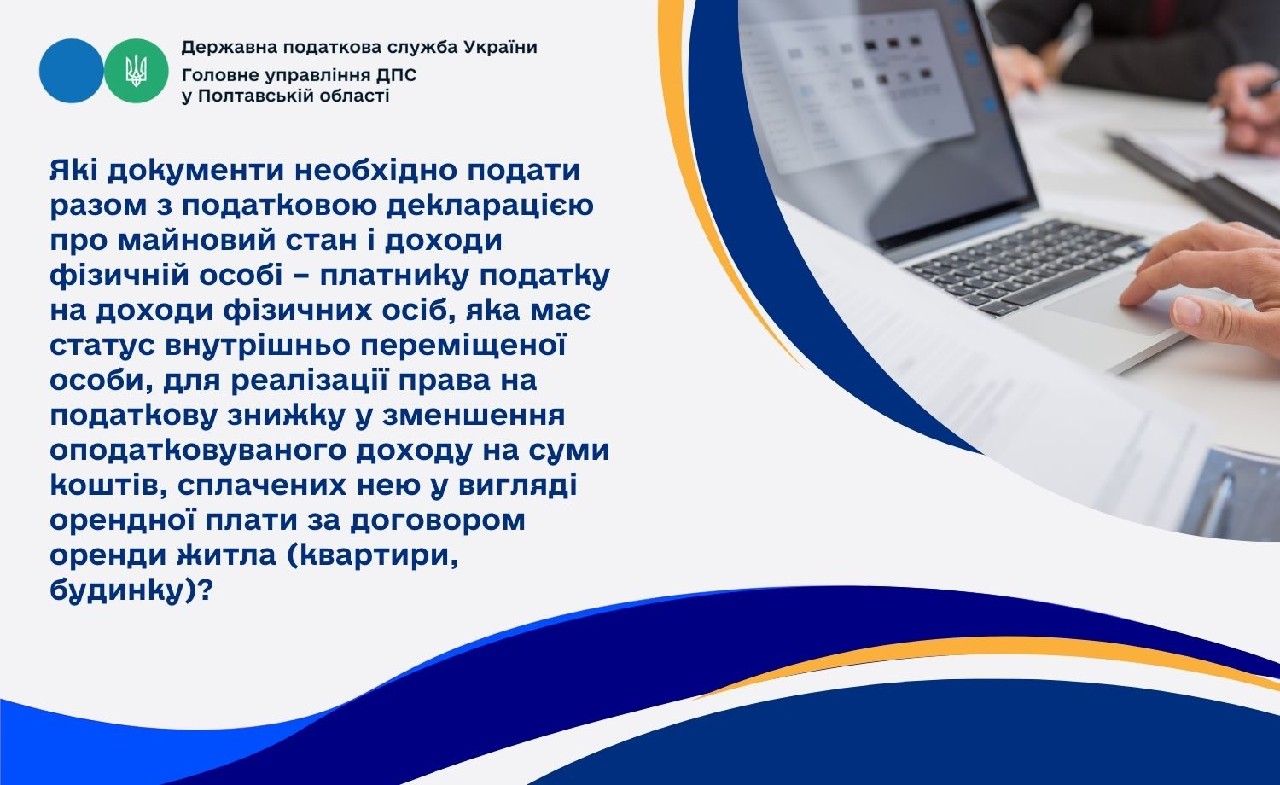 Державна податкова служба України
Головне управління ДПС
у Полтавській області

Які документи необхідно подати разом з податковою декларацією про майновий стан і доходи фізичній особі – платнику податку на доходи фізичних осіб, яка має статус внутрішньо переміщеної особи, для реалізації права на податкову знижку у зменшення оподатковуваного доходу на суми коштів, сплачених нею у вигляді орендної плати за договором оренди житла (квартири, будинку)?